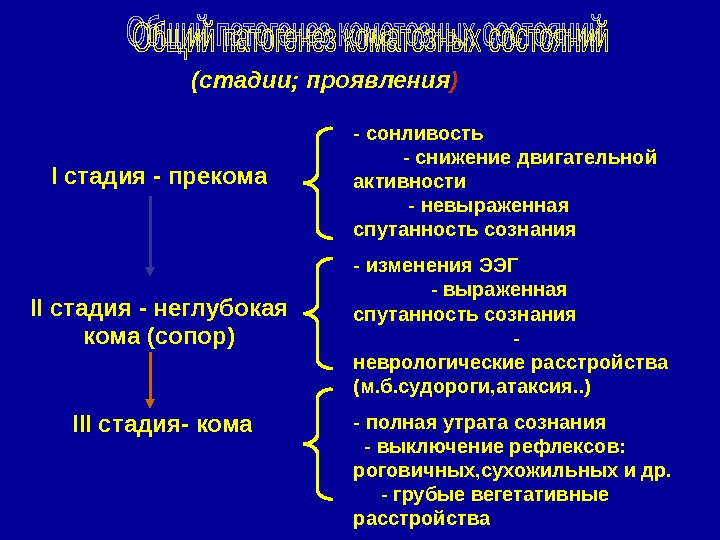 Общий патогенез коматозных состояний

(стадии; проявления)

I стадия - прекома

- сонливость
- снижение двигательной активности
- невыраженная спутанность сознания

II стадия - неглубокая кома (сопор)

- изменения ЭЭГ
- выраженная спутанность сознания
- неврологические расстройства (м.б.судороги,атаксия..)

III стадия- кома

- полная утрата сознания
- выключение рефлексов: роговичных,сухожильных и др.
- грубые вегетативные расстройства